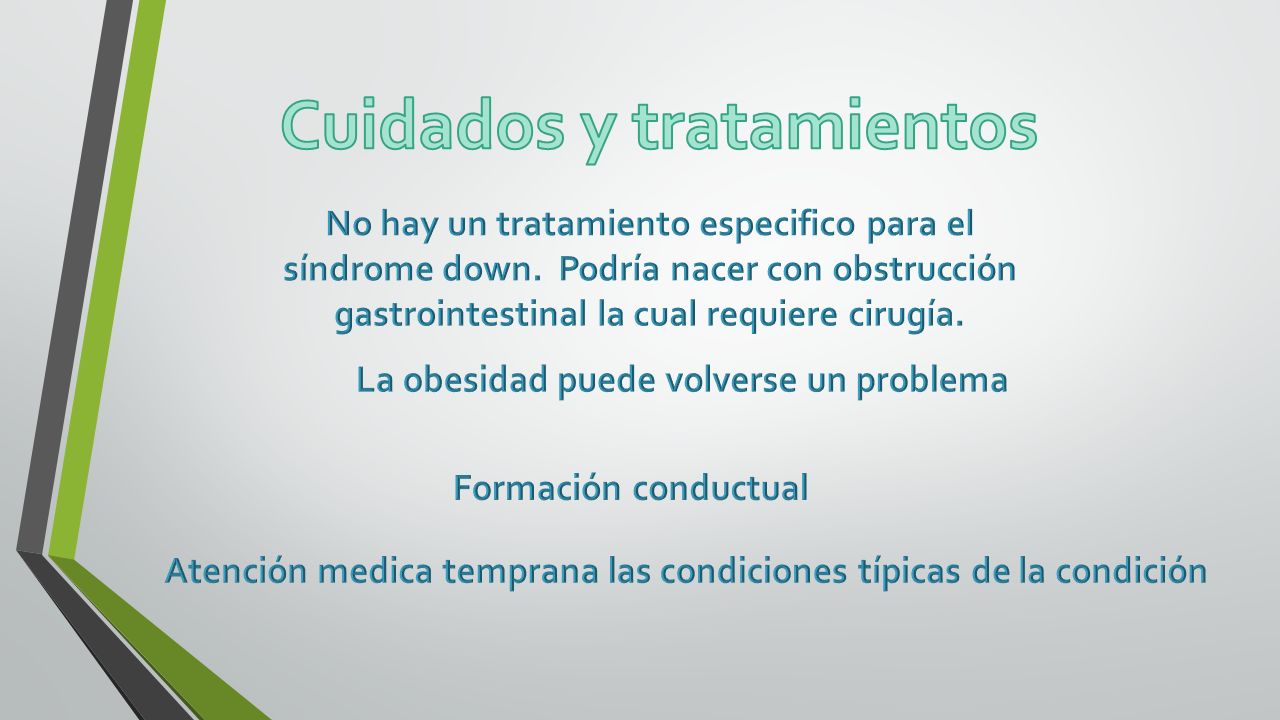 Cuidados y tratamientos

No hay un tratamiento especifico para el síndrome down. Podría nacer con obstrucción gastrointestinal la cual requiere cirugía.

La obesidad puede volverse un problema

Formación conductual

Atención medica temprana las condiciones típicas de la condición